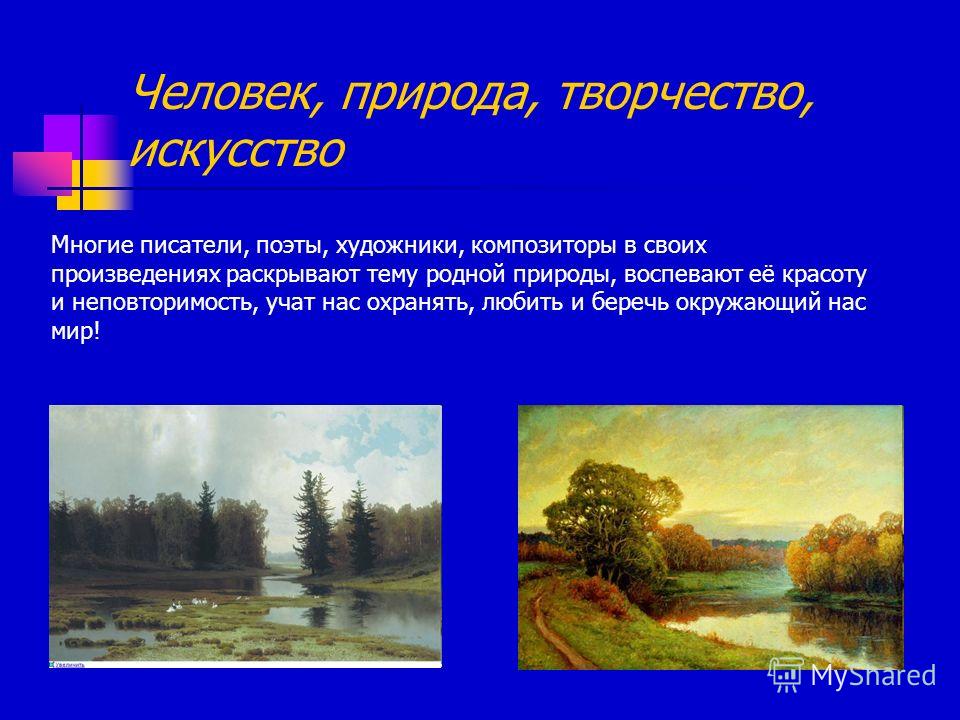 Человек, природа, творчество, искусство

Многие писатели, поэты, художники, композиторы в своих произведениях раскрывают тему родной природы, воспевают её красоту и неповторимость, учат нас охранять, любить и беречь окружающий нас мир!

MyShared